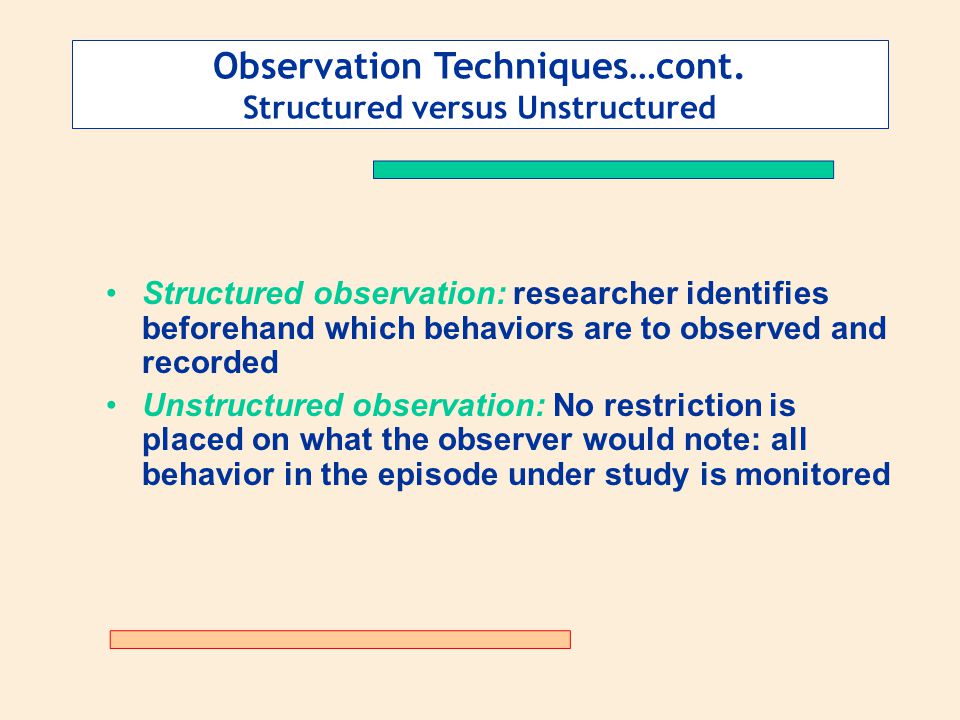 Observation Techniques…cont.
Structured versus Unstructured

• Structured observation: researcher identifies beforehand which behaviors are to observed and recorded
• Unstructured observation: No restriction is placed on what the observer would note: all behavior in the episode under study is monitored